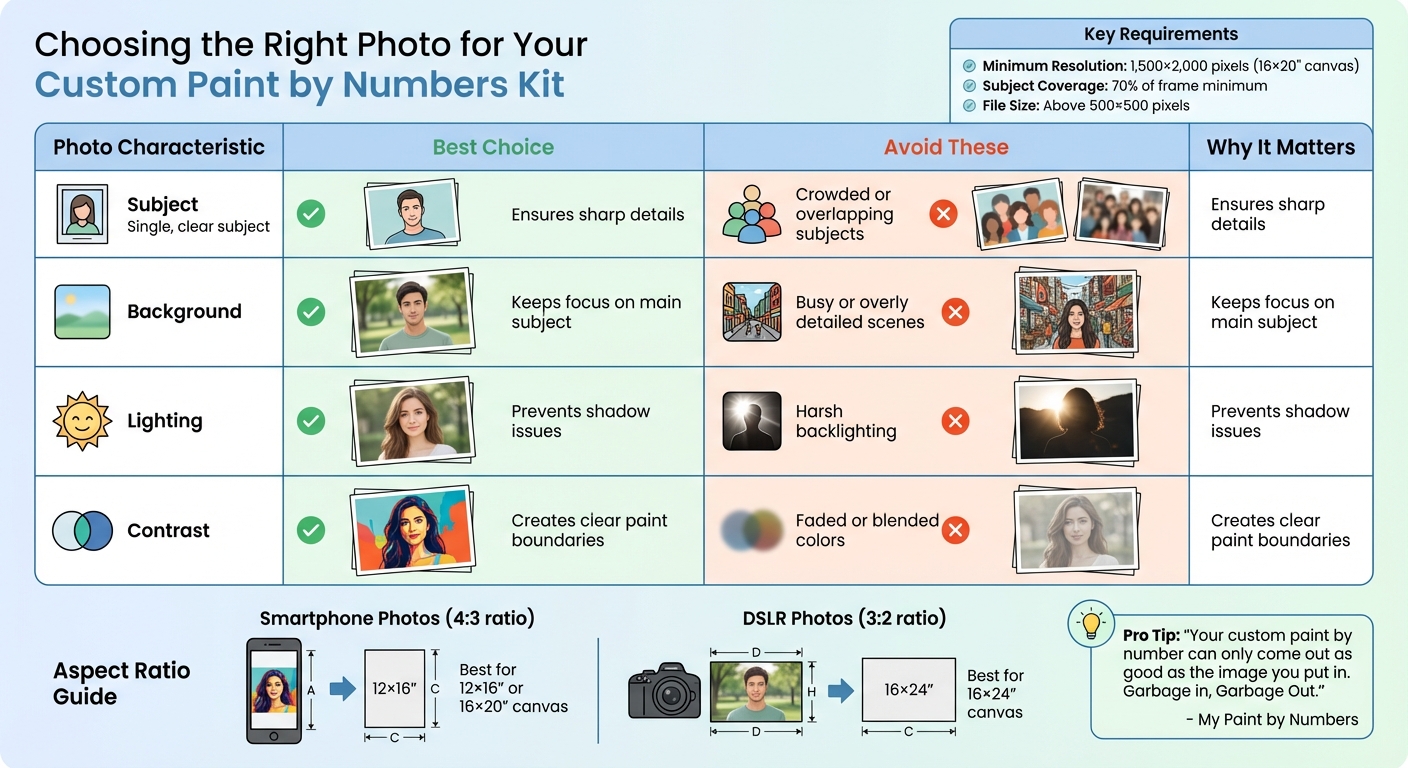 Choosing the Right Photo for Your
Custom Paint by Numbers Kit

Key Requirements
Minimum Resolution: 1,500×2,000 pixels (16×20" canvas)
Subject Coverage: 70% of frame minimum
File Size: Above 500×500 pixels

| Photo Characteristic | Best Choice | Avoid These | Why It Matters |
|---|---|---|---|
| Subject Single, clear subject | Ensures sharp details | Crowded or overlapping subjects | Ensures sharp details |
| Background | Keeps focus on main subject | Busy or overly detailed scenes | Keeps focus on main subject |
| Lighting | Prevents shadow issues | Harsh backlighting | Prevents shadow issues |
| Contrast | Creates clear paint boundaries | Faded or blended colors | Creates clear paint boundaries |

Aspect Ratio Guide

Smartphone Photos (4:3 ratio)
A
12×16"
C
C
Best for 12×16" or 16×20" canvas

DSLR Photos (3:2 ratio)
D
H
D
16×24"
C
Best for 16×24" canvas

Pro Tip: "Your custom paint by number can only come out as good as the image you put in. Garbage in, Garbage Out."
- My Paint by Numbers